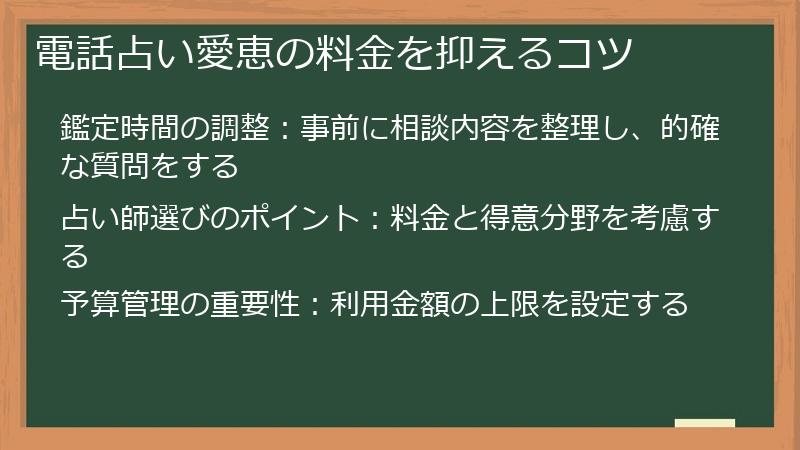 電話占い愛恵の料金を抑えるコツ

鑑定時間の調整：事前に相談内容を整理し、的確な質問をする

占い師選びのポイント：料金と得意分野を考慮する

予算管理の重要性：利用金額の上限を設定する